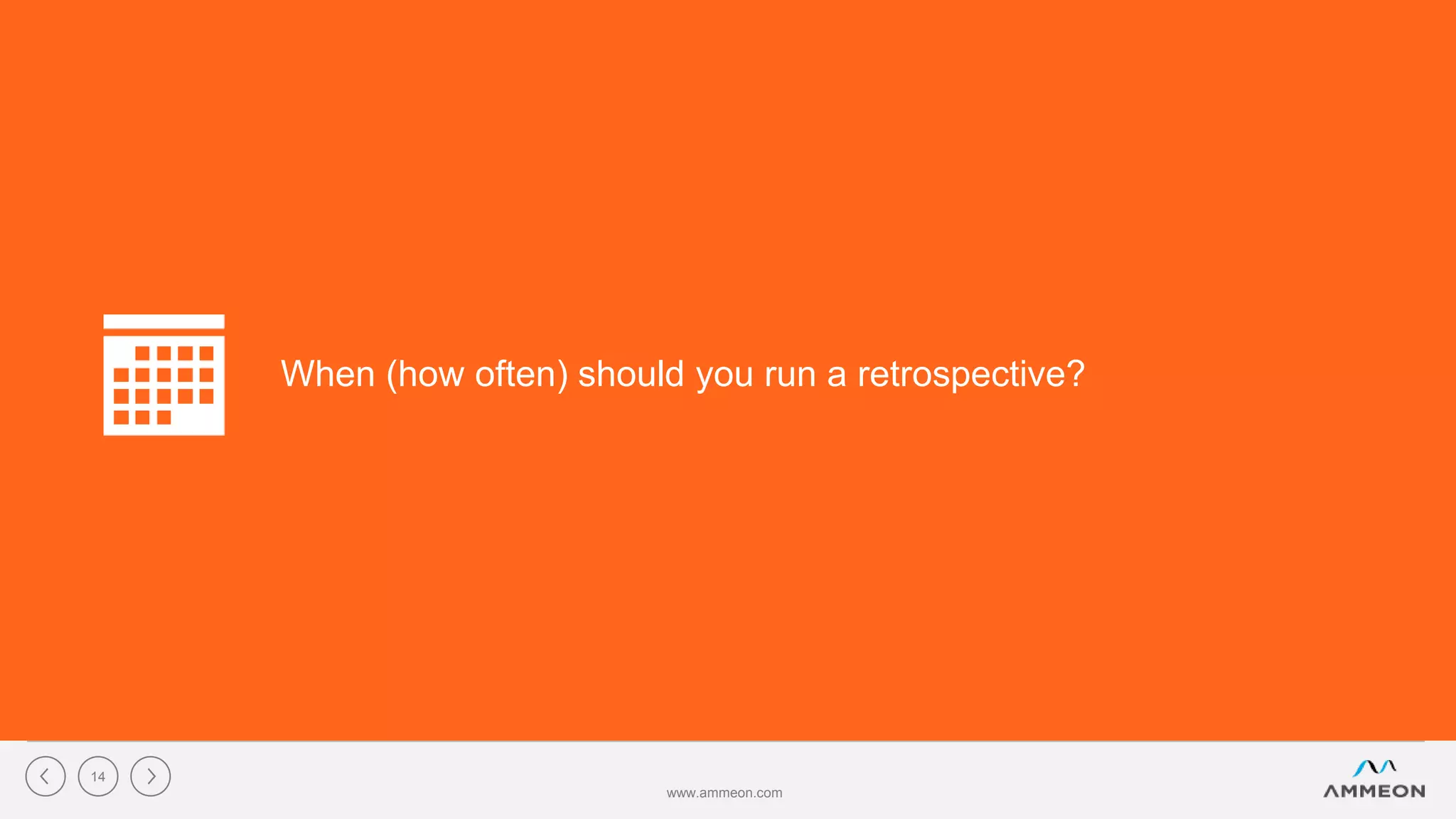 When (how often) should you run a retrospective?

14

www.ammeon.com

AMMEON